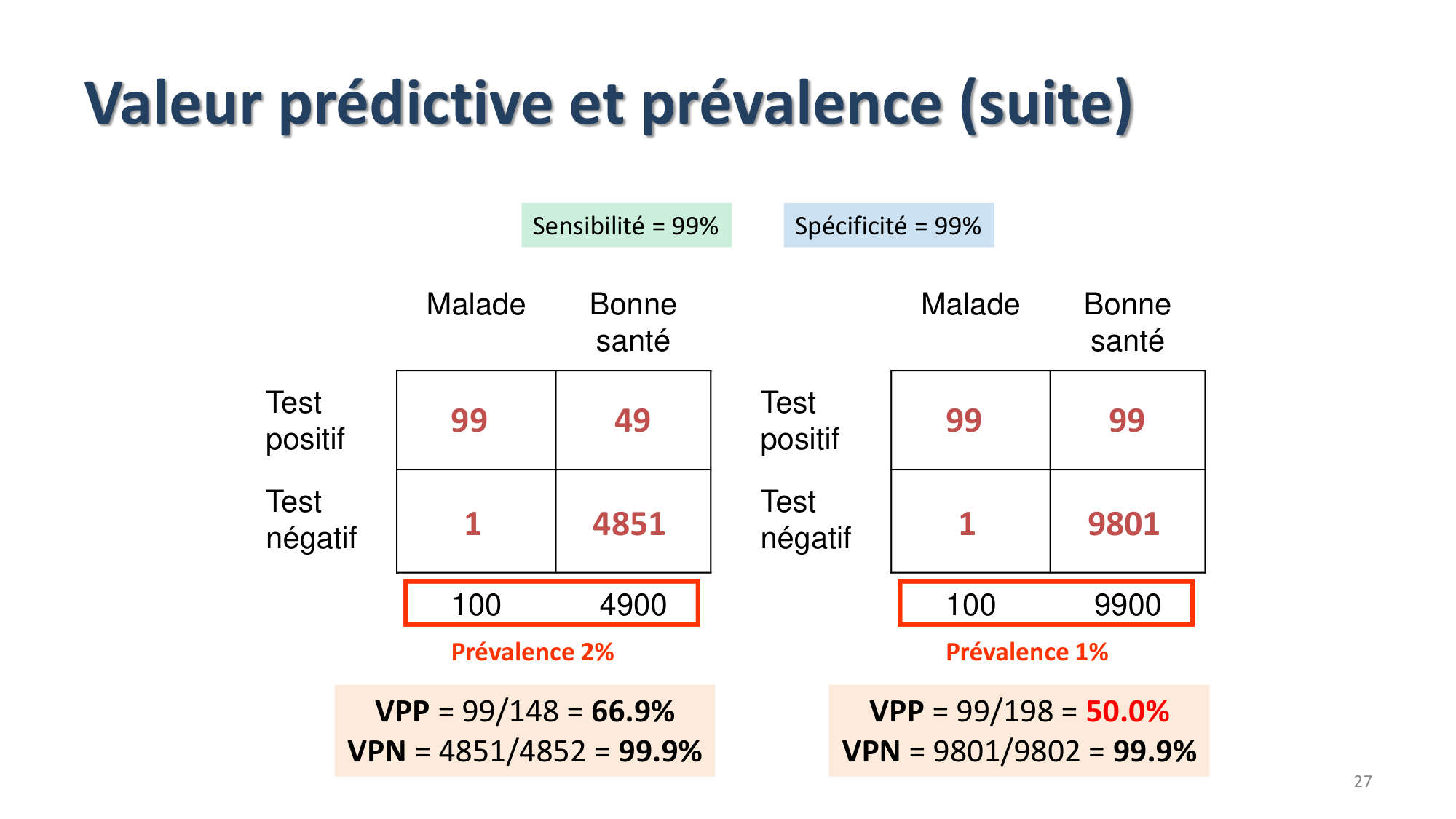 Valeur prédictive et prévalence (suite)

Sensibilité = 99%

Spécificité = 99%

| | Malade | Bonne santé |
|---|---|---|
| Test positif | 99 | 49 |
| Test négatif | 1 | 4851 |
| | 100 | 4900 |

Prévalence 2%

VPP = 99/148 = 66.9%
VPN = 4851/4852 = 99.9%

| | Malade | Bonne santé |
|---|---|---|
| Test positif | 99 | 99 |
| Test négatif | 1 | 9801 |
| | 100 | 9900 |

Prévalence 1%

VPP = 99/198 = 50.0%
VPN = 9801/9802 = 99.9%

27